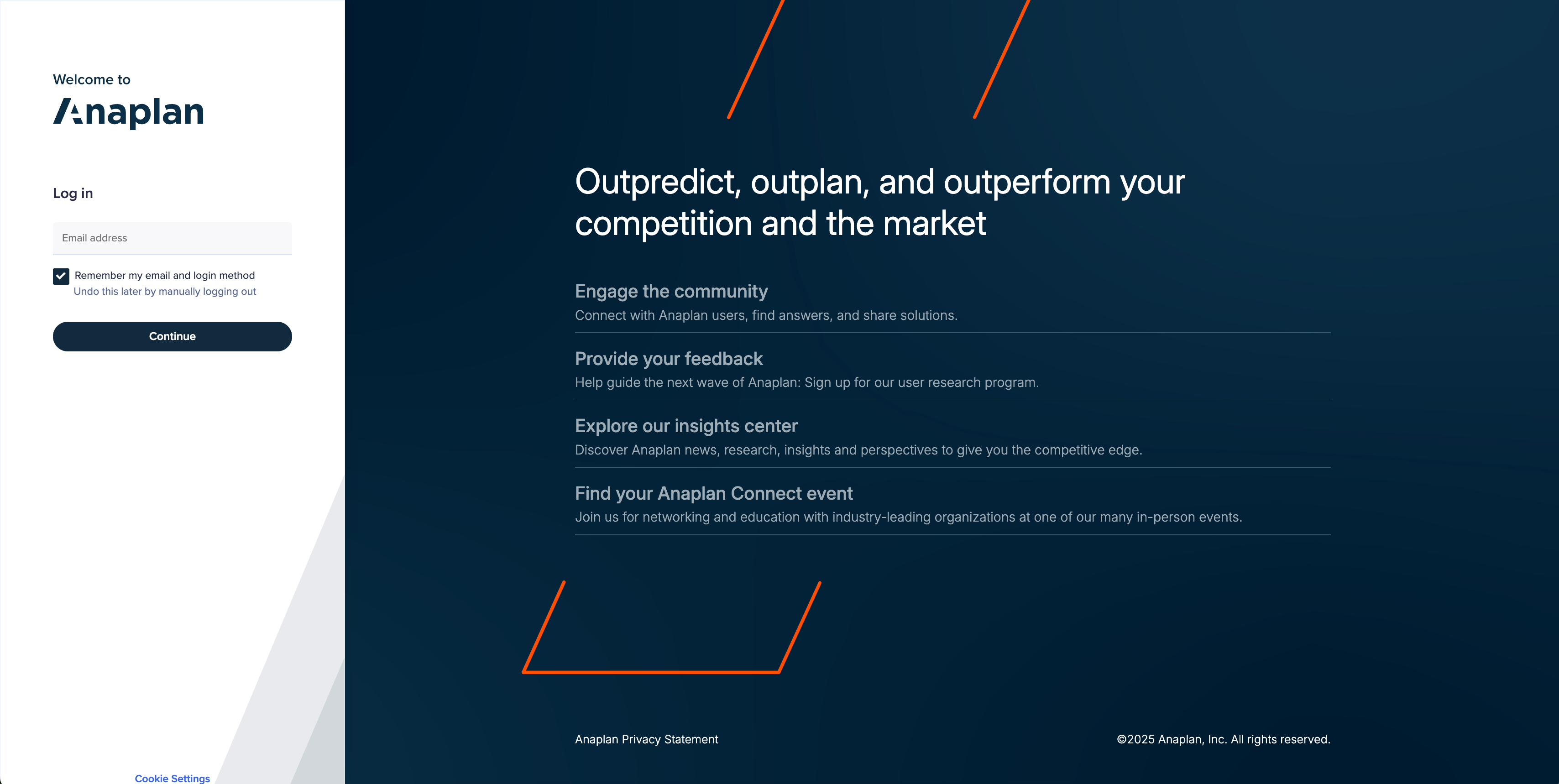 Welcome to
Anaplan

Log in

Email address

Remember my email and login method
Undo this later by manually logging out

Continue

Cookie Settings

Outpredict, outplan, and outperform your competition and the market

Engage the community
Connect with Anaplan users, find answers, and share solutions.

Provide your feedback
Help guide the next wave of Anaplan: Sign up for our user research program.

Explore our insights center
Discover Anaplan news, research, insights and perspectives to give you the competitive edge.

Find your Anaplan Connect event
Join us for networking and education with industry-leading organizations at one of our many in-person events.

Anaplan Privacy Statement

©2025 Anaplan, Inc. All rights reserved.